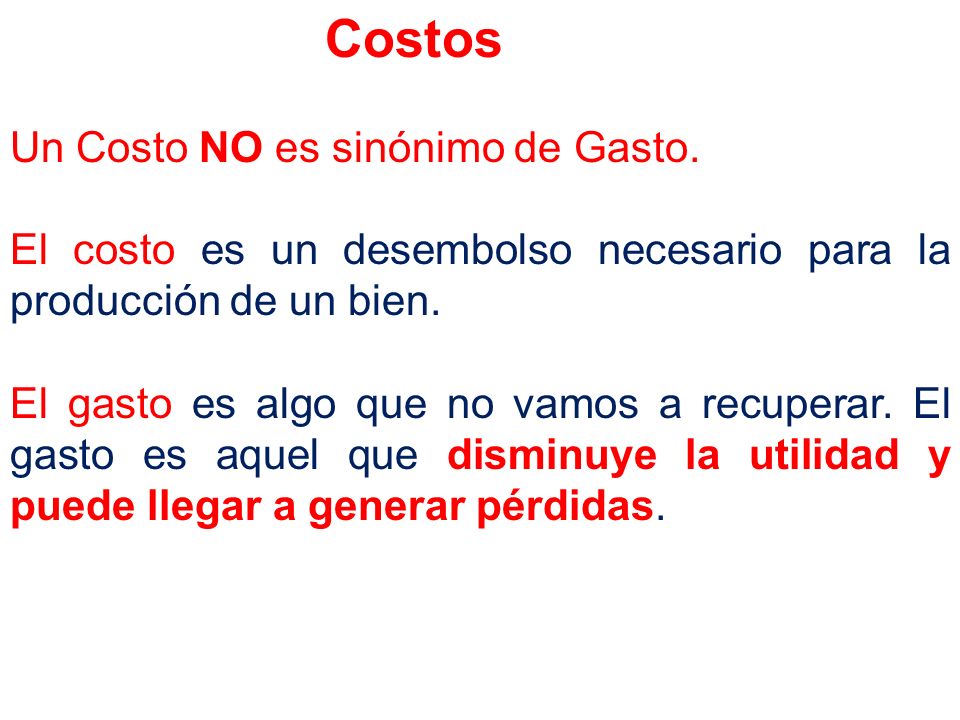 Costos

Un Costo NO es sinónimo de Gasto.

El costo es un desembolso necesario para la producción de un bien.

El gasto es algo que no vamos a recuperar. El gasto es aquel que disminuye la utilidad y puede llegar a generar pérdidas.